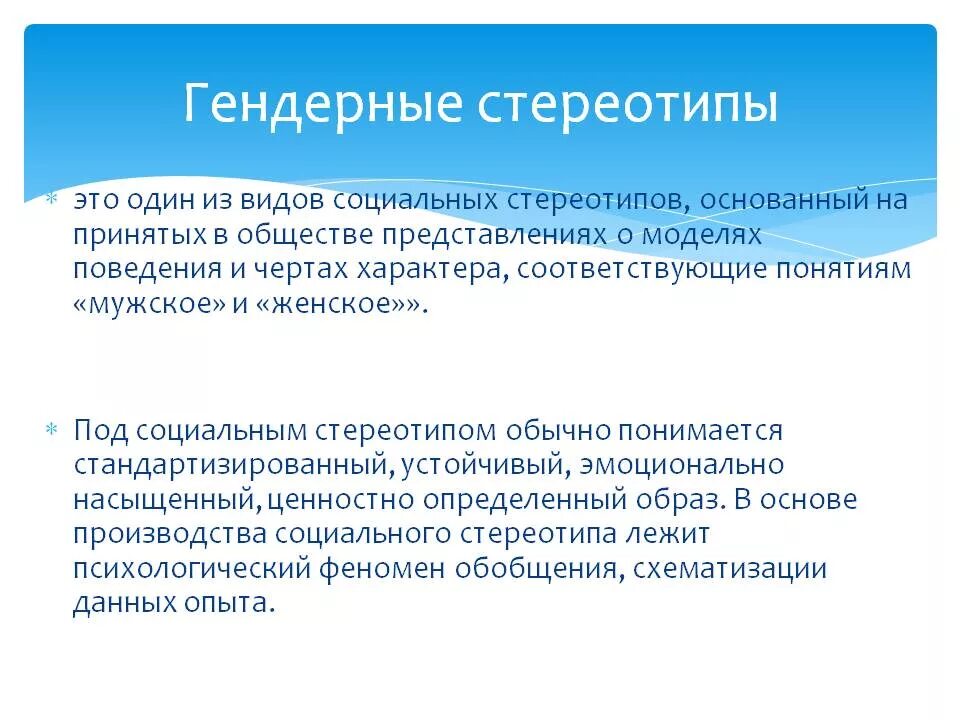 Гендерные стереотипы

* это один из видов социальных стереотипов, основанный на принятых в обществе представлениях о моделях поведения и чертах характера, соответствующие понятиям «мужское» и «женское»».

* Под социальным стереотипом обычно понимается стандартизированный, устойчивый, эмоционально насыщенный, ценностно определенный образ. В основе производства социального стереотипа лежит психологический феномен обобщения, схематизации данных опыта.